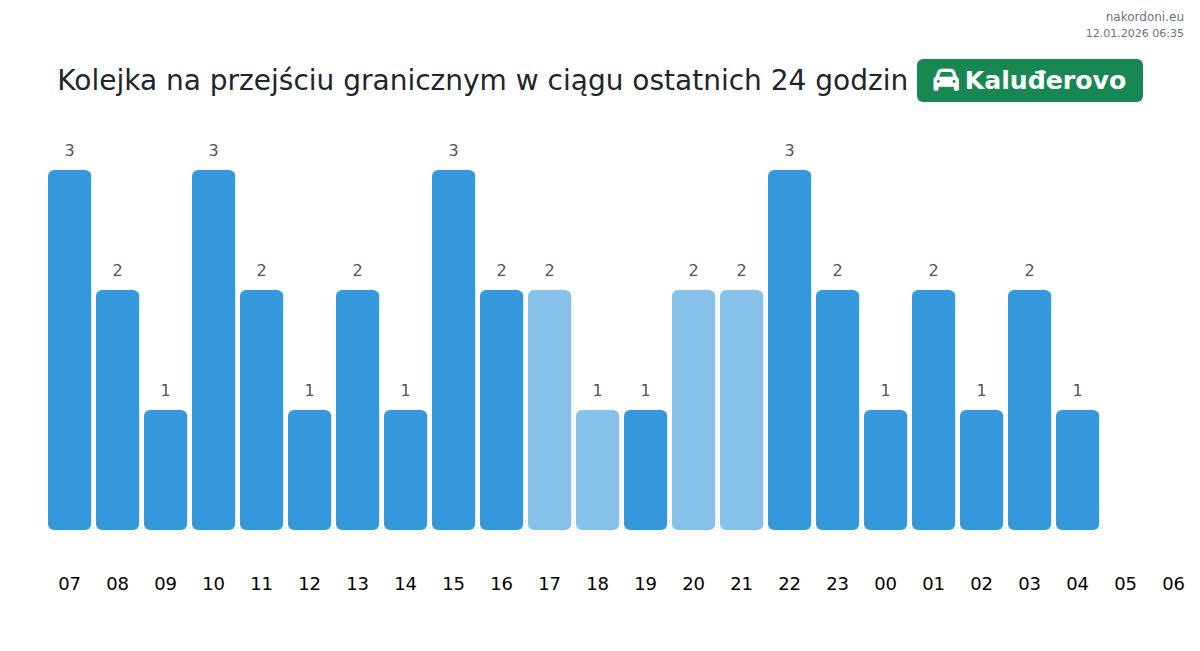 nakordoni.eu
12.01.2026 06:35

Kolejka na przejściu granicznym w ciągu ostatnich 24 godzin Kaluđerovo

3 2 1 3 2 1 2 1 3 2 2 1 1 2 2 3 2 1 2 1 2 1

07 08 09 10 11 12 13 14 15 16 17 18 19 20 21 22 23 00 01 02 03 04 05 06